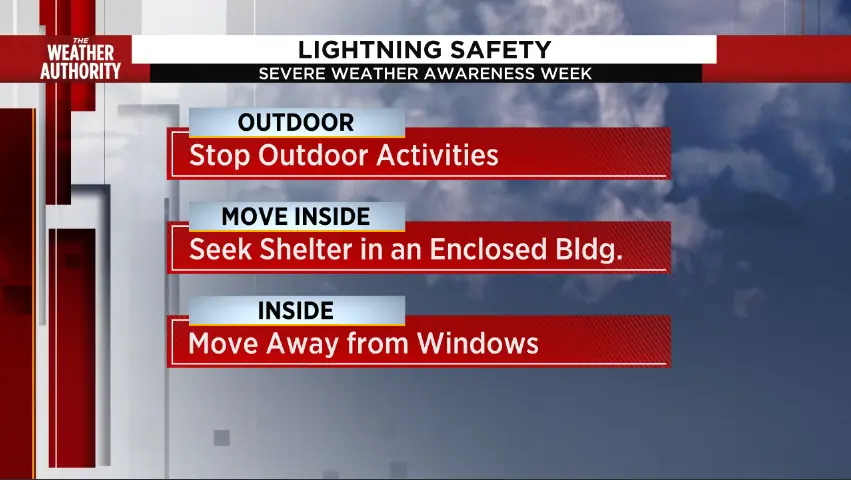 THE WEATHER AUTHORITY

LIGHTNING SAFETY

SEVERE WEATHER AWARENESS WEEK

OUTDOOR

Stop Outdoor Activities

MOVE INSIDE

Seek Shelter in an Enclosed Bldg.

INSIDE

Move Away from Windows